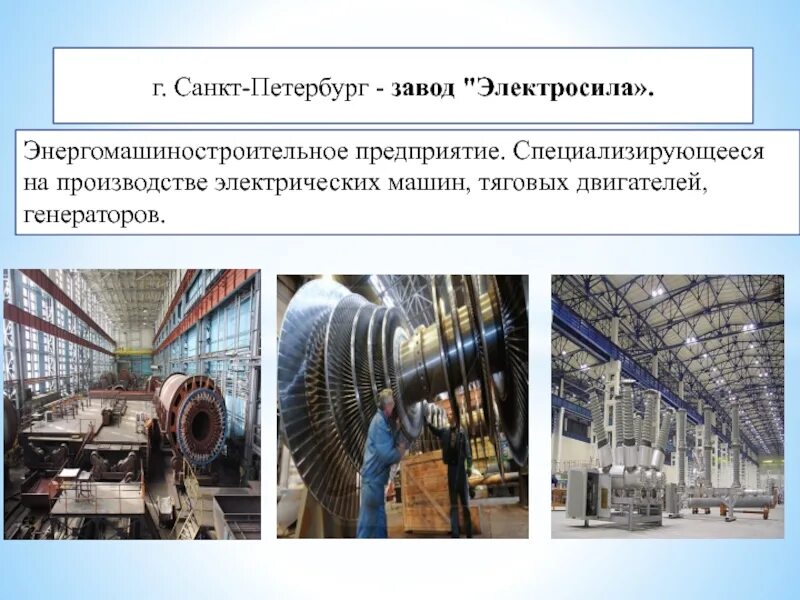 г. Санкт-Петербург - завод "Электросила».

Энергомашиностроительное предприятие. Специализирующееся на производстве электрических машин, тяговых двигателей, генераторов.